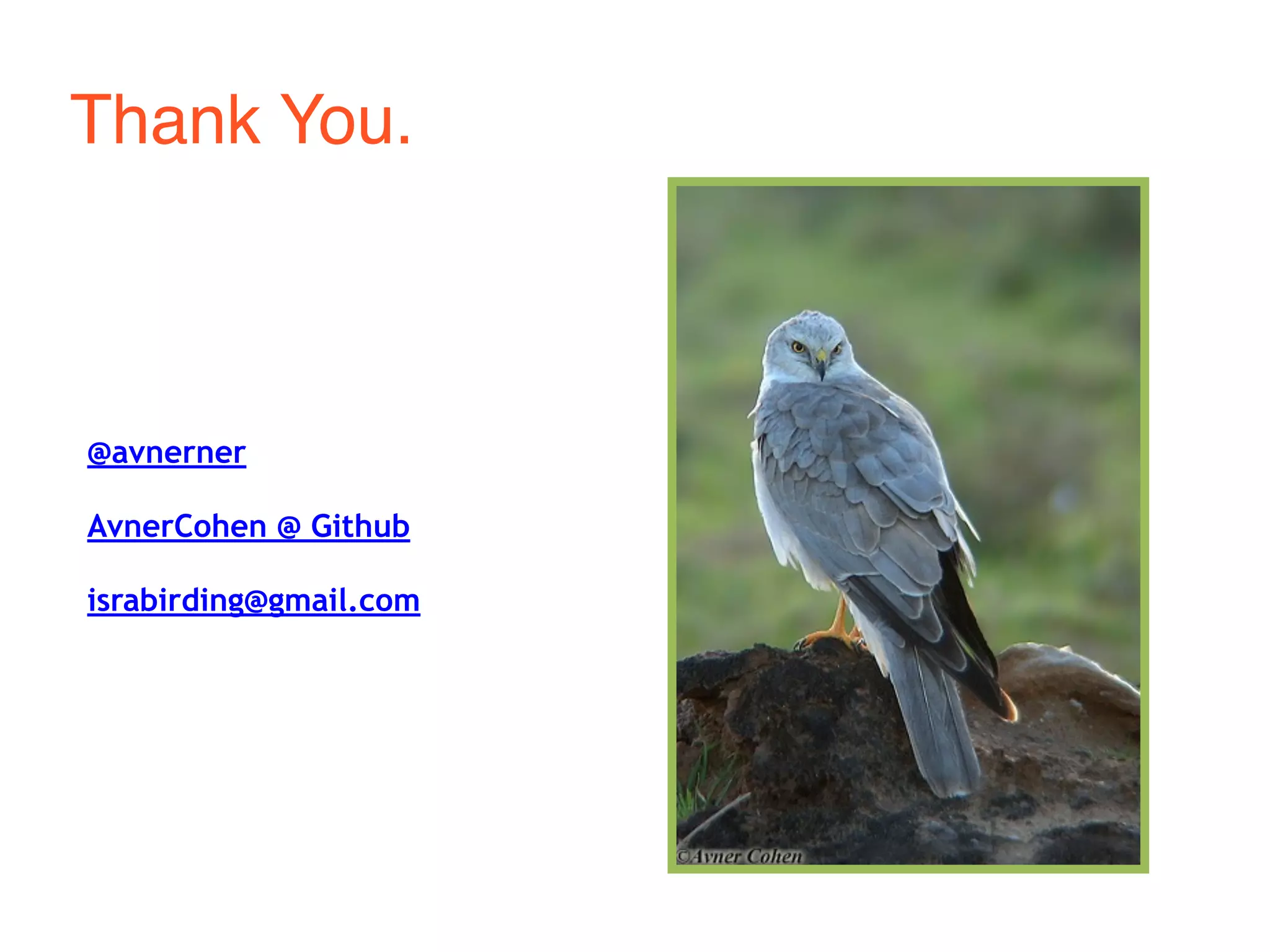 Thank You.

@avnerner

AvnerCohen @ Github

israbirding@gmail.com

©Avner Cohen